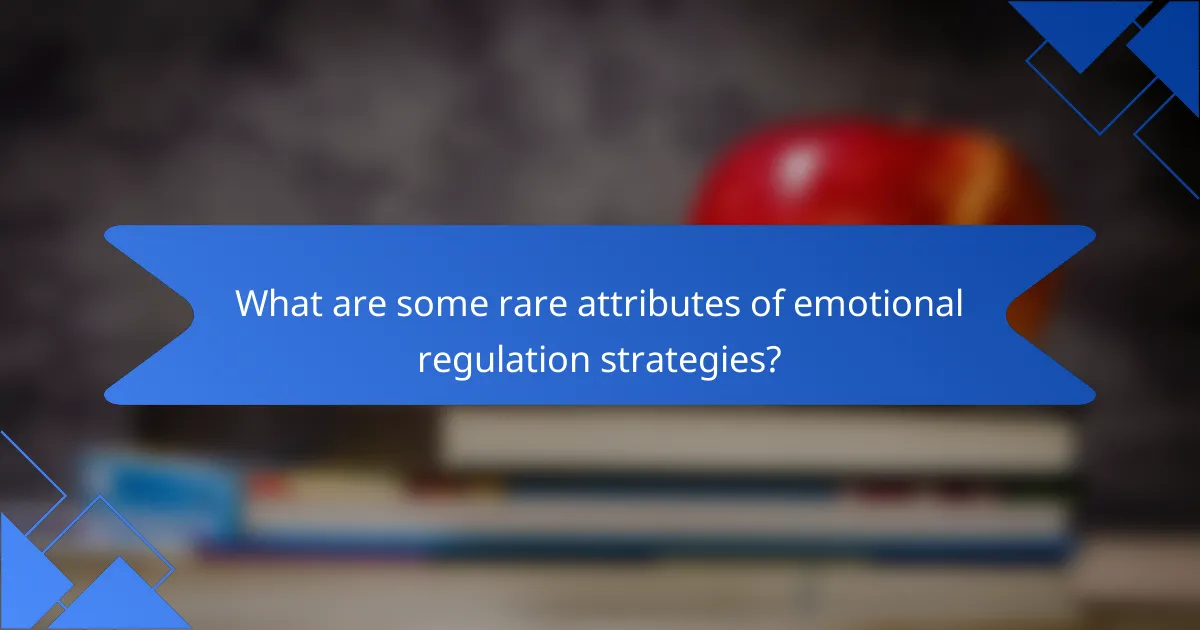 What are some rare attributes of emotional regulation strategies?